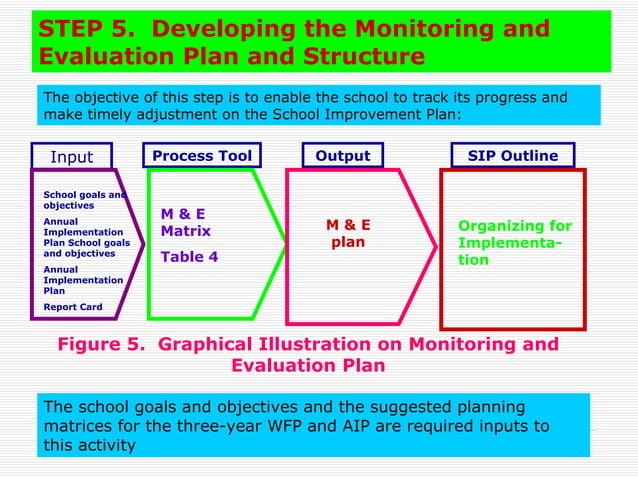 STEP 5. Developing the Monitoring and Evaluation Plan and Structure

The objective of this step is to enable the school to track its progress and make timely adjustment on the School Improvement Plan:

Input

School goals and objectives

Annual Implementation Plan School goals and objectives

Annual Implementation Plan

Report Card

Process Tool

M & E Matrix

Table 4

Output

M & E plan

SIP Outline

Organizing for Implementation

Figure 5. Graphical Illustration on Monitoring and Evaluation Plan

The school goals and objectives and the suggested planning matrices for the three-year WFP and AIP are required inputs to this activity